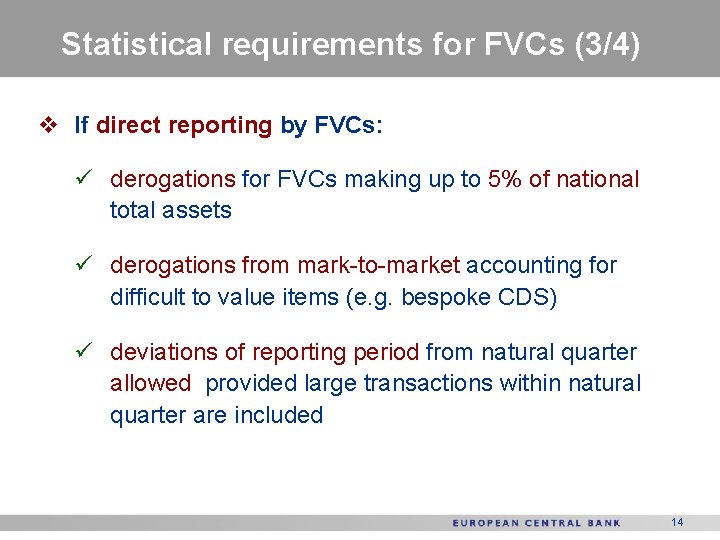 Statistical requirements for FVCs (3/4)

❖ If direct reporting by FVCs:

✓ derogations for FVCs making up to 5% of national total assets

✓ derogations from mark-to-market accounting for difficult to value items (e.g. bespoke CDS)

✓ deviations of reporting period from natural quarter allowed provided large transactions within natural quarter are included

EUROPEAN CENTRAL BANK

14